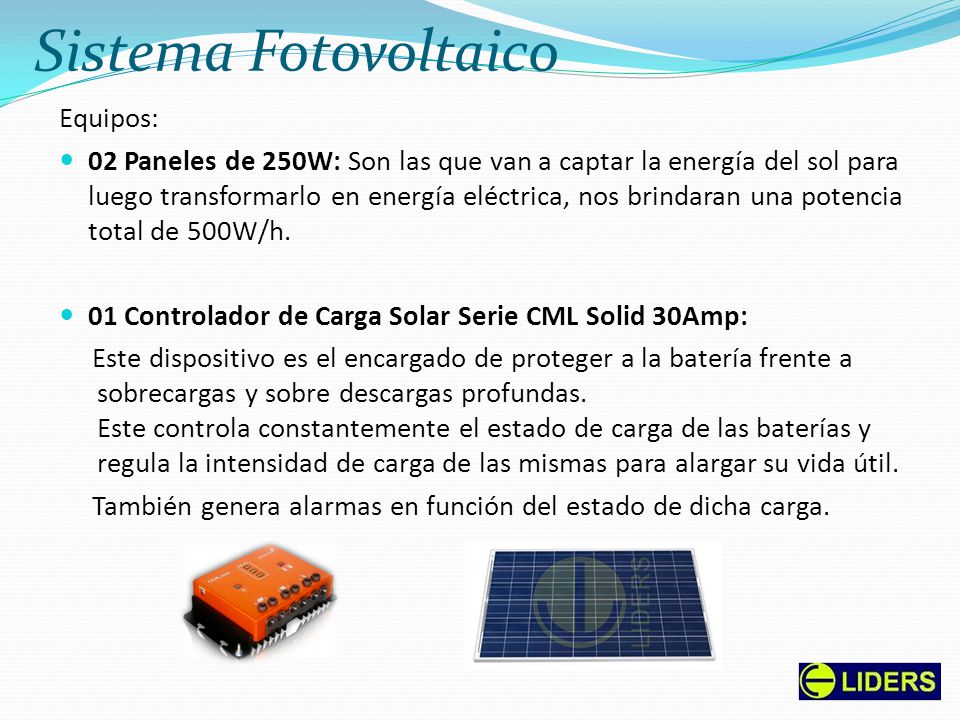 Sistema Fotovoltaico

Equipos:

02 Paneles de 250W: Son las que van a captar la energía del sol para luego transformarlo en energía eléctrica, nos brindaran una potencia total de 500W/h.

01 Controlador de Carga Solar Serie CML Solid 30Amp:

Este dispositivo es el encargado de proteger a la batería frente a sobrecargas y sobre descargas profundas.
Este controla constantemente el estado de carga de las baterías y regula la intensidad de carga de las mismas para alargar su vida útil.

También genera alarmas en función del estado de dicha carga.

LIDERS

LIDERS